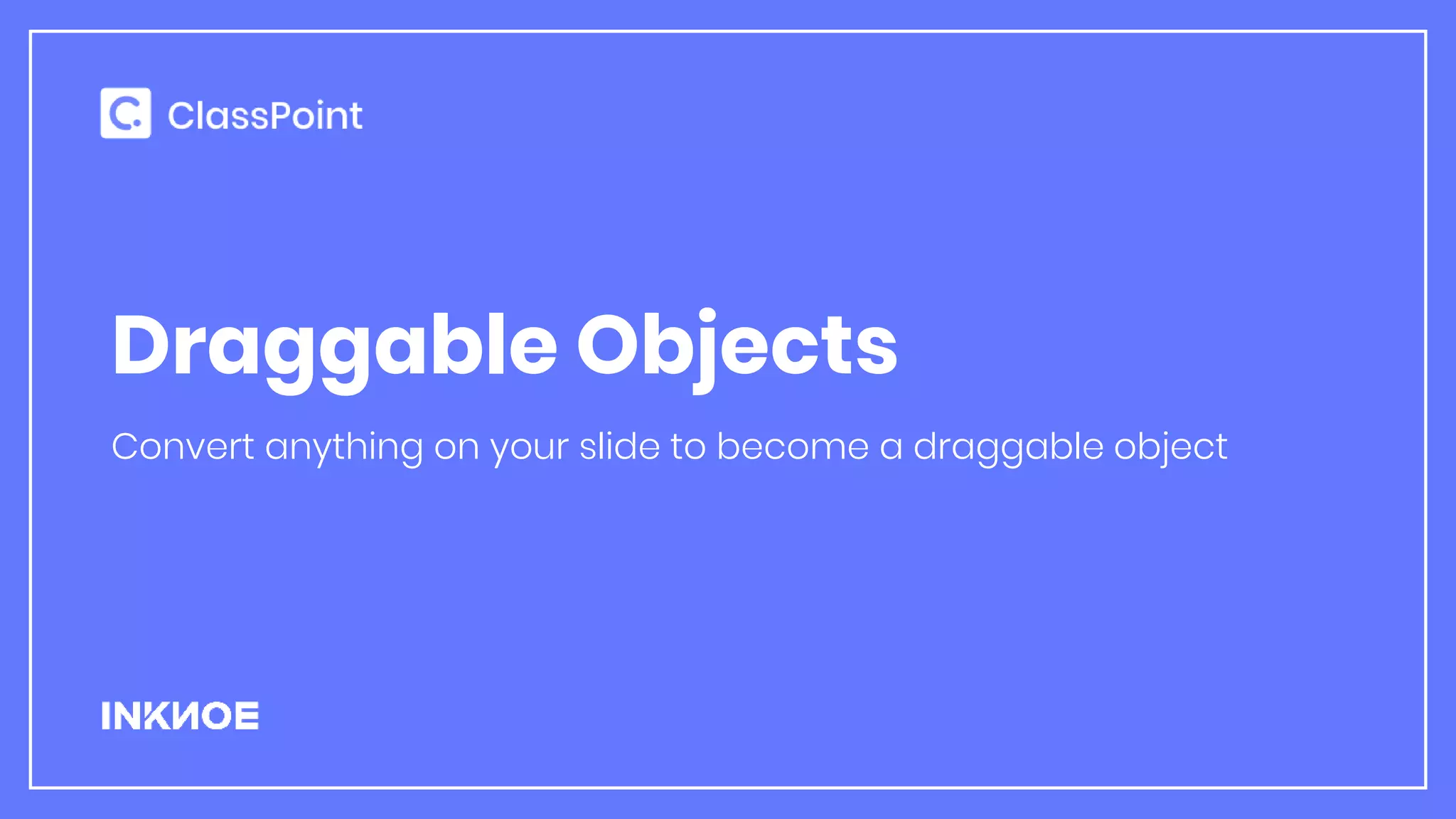 ClassPoint

Draggable Objects

Convert anything on your slide to become a draggable object

INKNOE